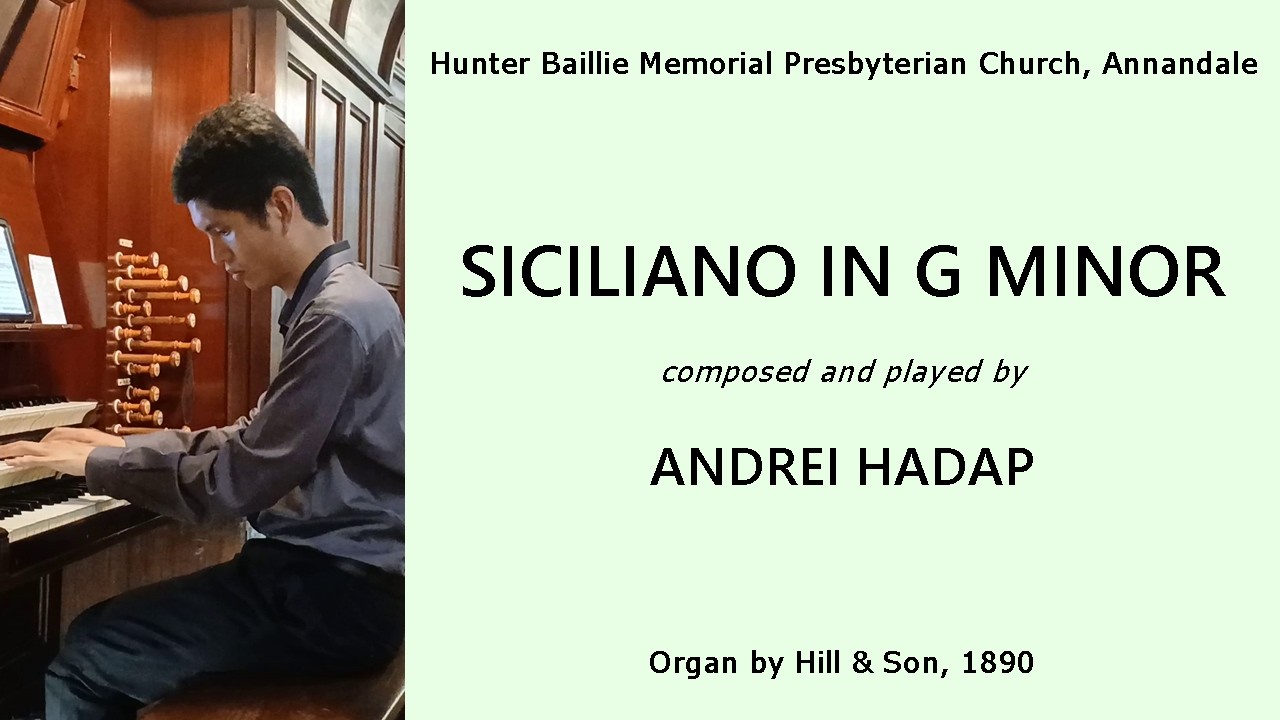 Hunter Baillie Memorial Presbyterian Church, Annandale

SICILIANO IN G MINOR

composed and played by

ANDREI HADAP

Organ by Hill & Son, 1890